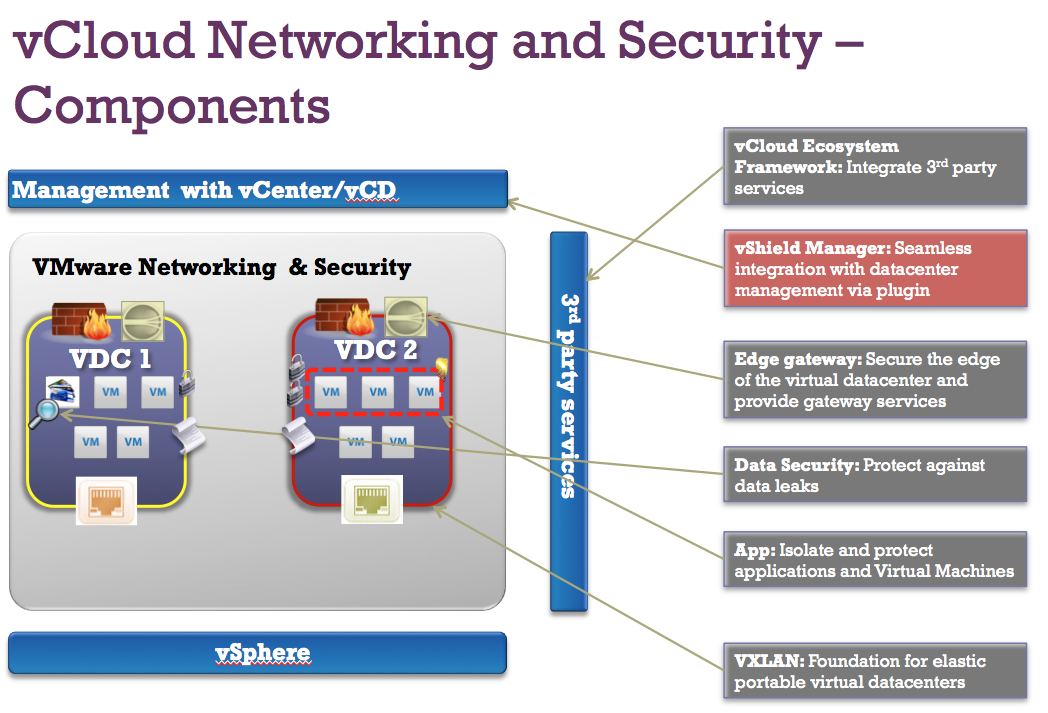 vCloud Networking and Security – Components

Management with vCenter/vCD

VMware Networking & Security

VDC 1

VM VM

VM VM

VDC 2

VM VM VM

VM VM

3rd party services

vSphere

vCloud Ecosystem Framework: Integrate 3rd party services

vShield Manager: Seamless integration with datacenter management via plugin

Edge gateway: Secure the edge of the virtual datacenter and provide gateway services

Data Security: Protect against data leaks

App: Isolate and protect applications and Virtual Machines

VXLAN: Foundation for elastic portable virtual datacenters